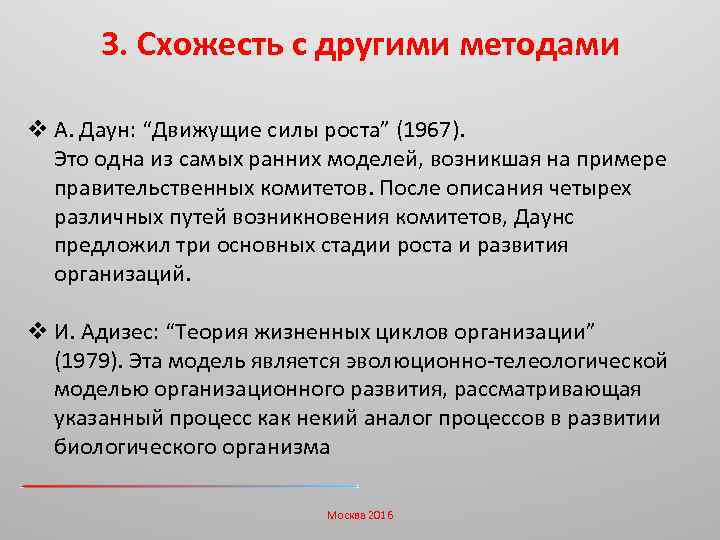 3. Схожесть с другими методами

❖ А. Даун: “Движущие силы роста” (1967).
Это одна из самых ранних моделей, возникшая на примере правительственных комитетов. После описания четырех различных путей возникновения комитетов, Даунс предложил три основных стадии роста и развития организаций.

❖ И. Адизес: “Теория жизненных циклов организации” (1979). Эта модель является эволюционно-телеологической моделью организационного развития, рассматривающая указанный процесс как некий аналог процессов в развитии биологического организма

Москва 2016